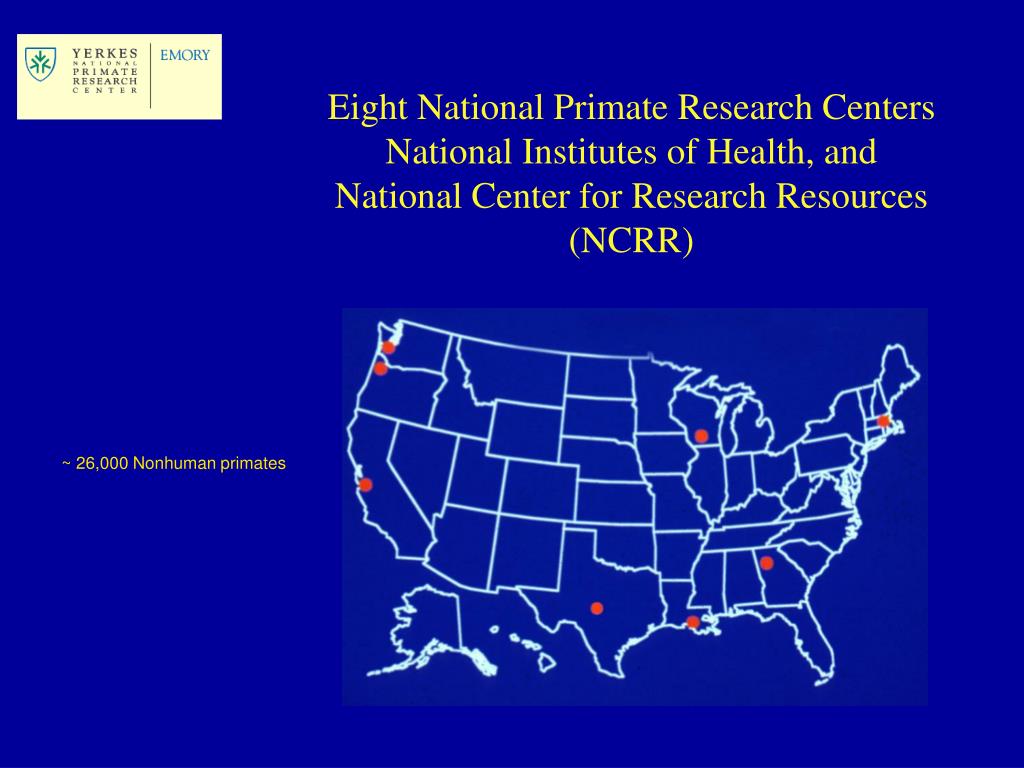 YERKES
NATIONAL
PRIMATE
RESEARCH
CENTER
EMORY

Eight National Primate Research Centers
National Institutes of Health, and
National Center for Research Resources
(NCRR)

~ 26,000 Nonhuman primates